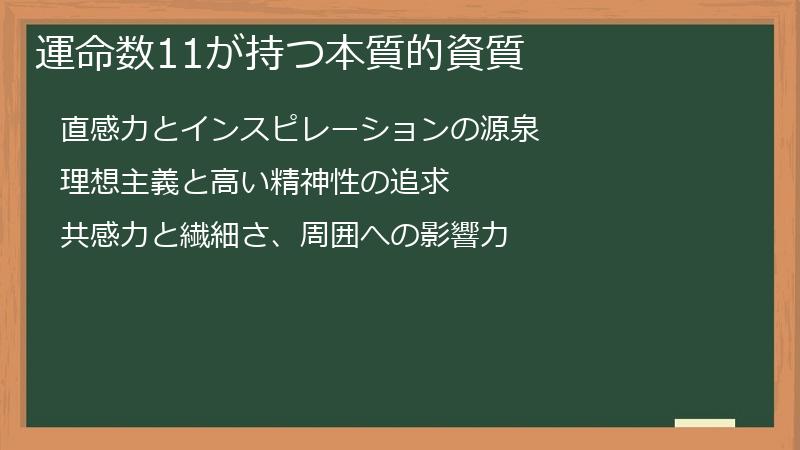 運命数11が持つ本質的資質

直感力とインスピレーションの源泉

理想主義と高い精神性の追求

共感力と繊細さ、周囲への影響力